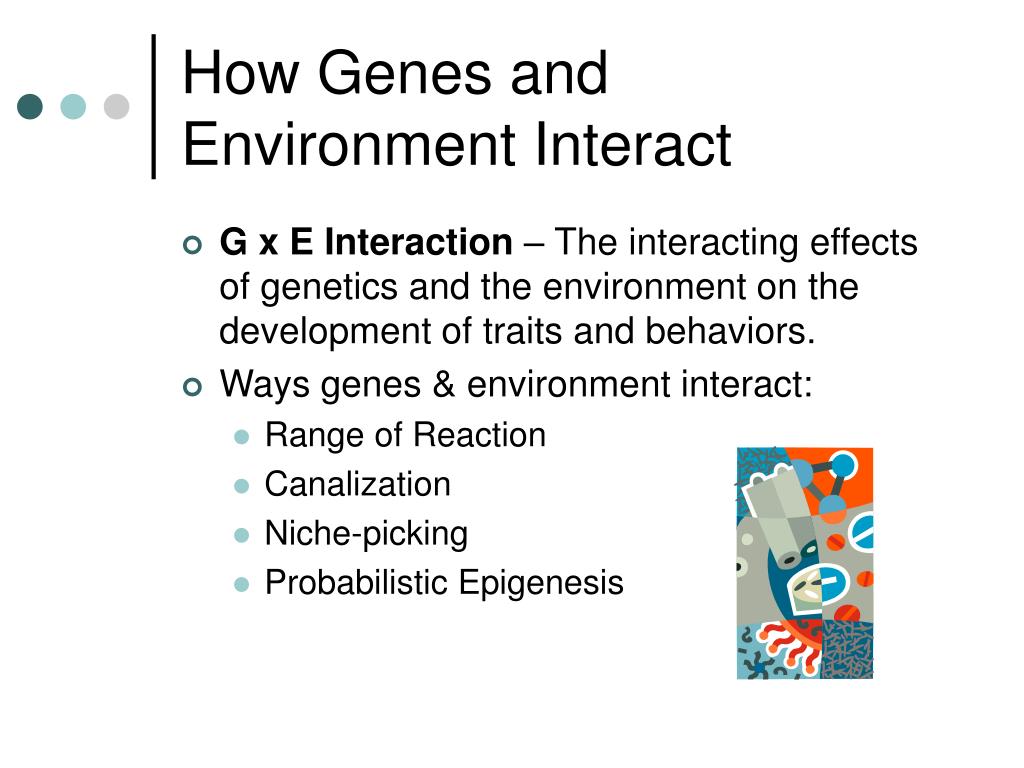 How Genes and Environment Interact

G x E Interaction – The interacting effects of genetics and the environment on the development of traits and behaviors.

Ways genes & environment interact:

Range of Reaction

Canalization

Niche-picking

Probabilistic Epigenesis